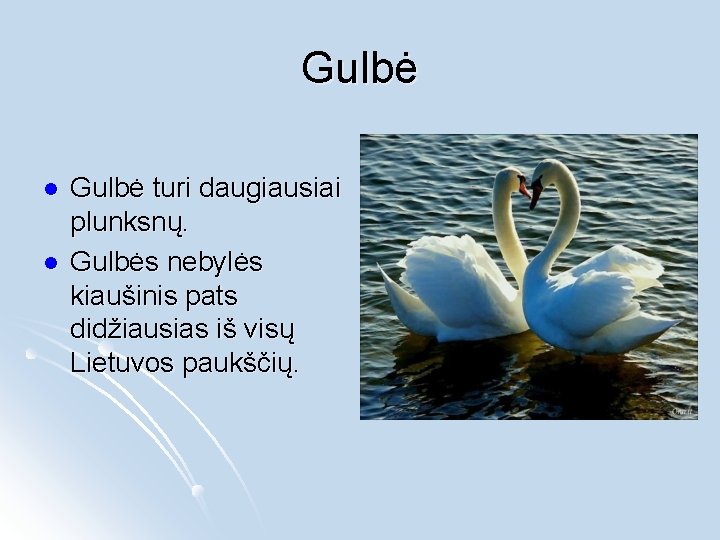 Gulbė

- Gulbė turi daugiausiai plunksnų.
- Gulbės nebylės kiaušinis pats didžiausias iš visų Lietuvos paukščių.